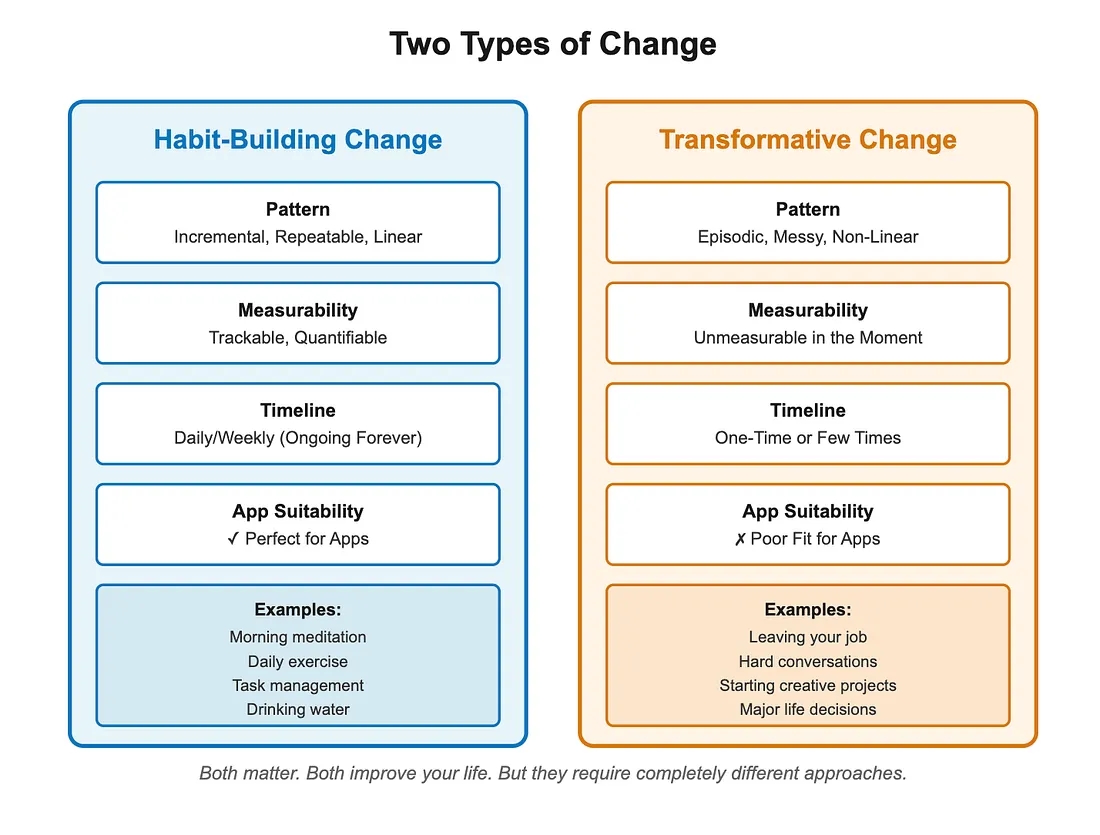 Two Types of Change

Habit-Building Change

Pattern
Incremental, Repeatable, Linear

Measurability
Trackable, Quantifiable

Timeline
Daily/Weekly (Ongoing Forever)

App Suitability
✓ Perfect for Apps

Examples:
Morning meditation
Daily exercise
Task management
Drinking water

Transformative Change

Pattern
Episodic, Messy, Non-Linear

Measurability
Unmeasurable in the Moment

Timeline
One-Time or Few Times

App Suitability
✗ Poor Fit for Apps

Examples:
Leaving your job
Hard conversations
Starting creative projects
Major life decisions

Both matter. Both improve your life. But they require completely different approaches.